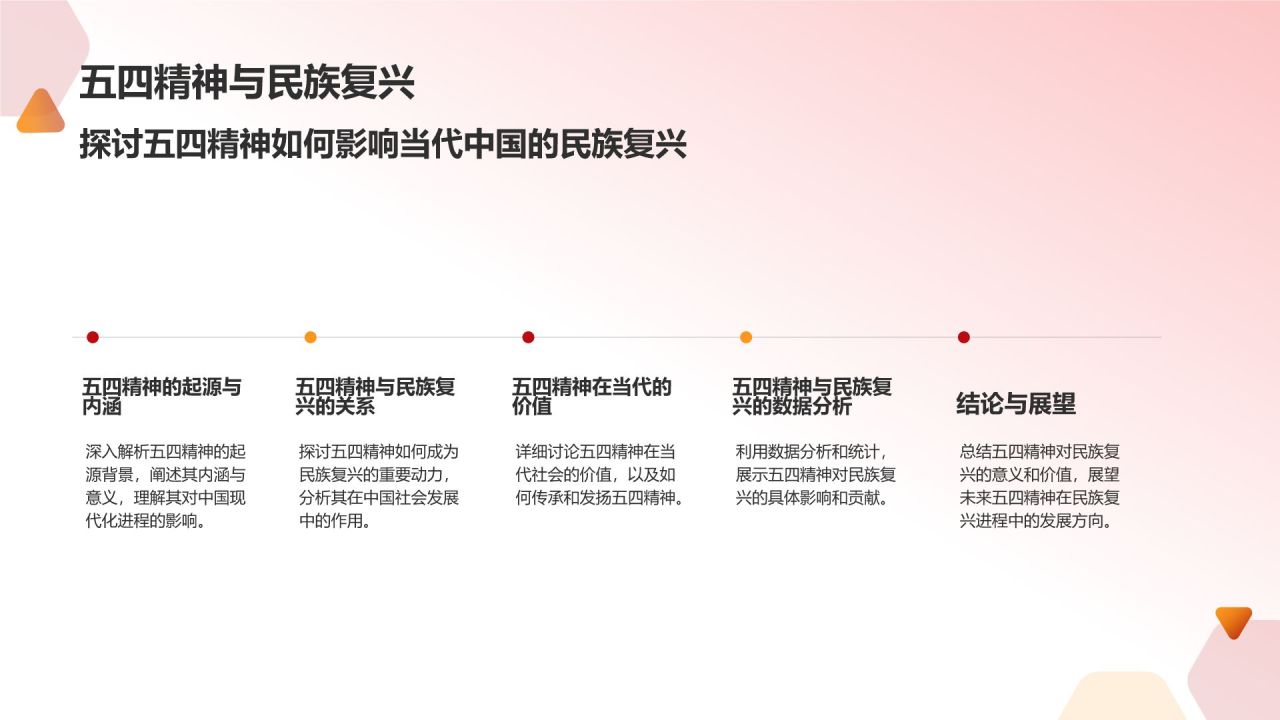 五四精神与民族复兴

探讨五四精神如何影响当代中国的民族复兴

五四精神的起源与内涵

深入解析五四精神的起源背景，阐述其内涵与意义，理解其对中国现代化进程的影响。

五四精神与民族复兴的关系

探讨五四精神如何成为民族复兴的重要动力，分析其在中国社会发展中的作用。

五四精神在当代的价值

详细讨论五四精神在当代社会的价值，以及如何传承和发扬五四精神。

五四精神与民族复兴的数据分析

利用数据分析和统计，展示五四精神对民族复兴的具体影响和贡献。

结论与展望

总结五四精神对民族复兴的意义和价值，展望未来五四精神在民族复兴进程中的发展方向。